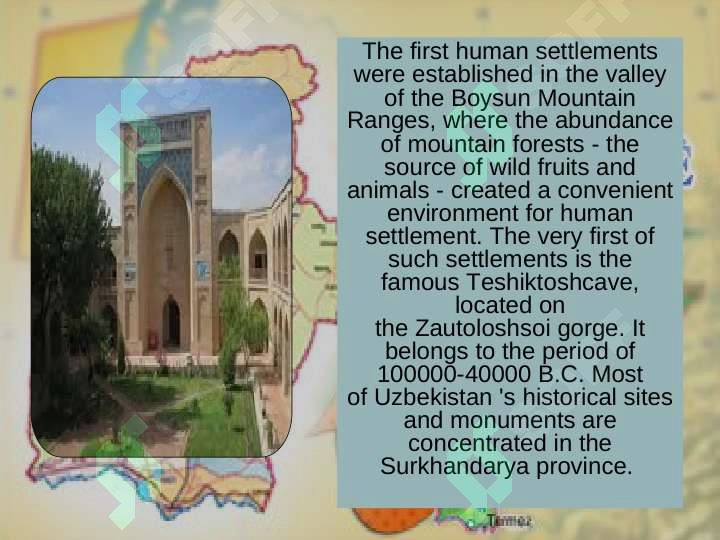 The first human settlements were established in the valley of the Boysun Mountain Ranges, where the abundance of mountain forests - the source of wild fruits and animals - created a convenient environment for human settlement. The very first of such settlements is the famous Teshiktoshcave, located on the Zautoloshsoi gorge. It belongs to the period of 100000-40000 B.C. Most of Uzbekistan 's historical sites and monuments are concentrated in the Surkhandarya province.

Termez